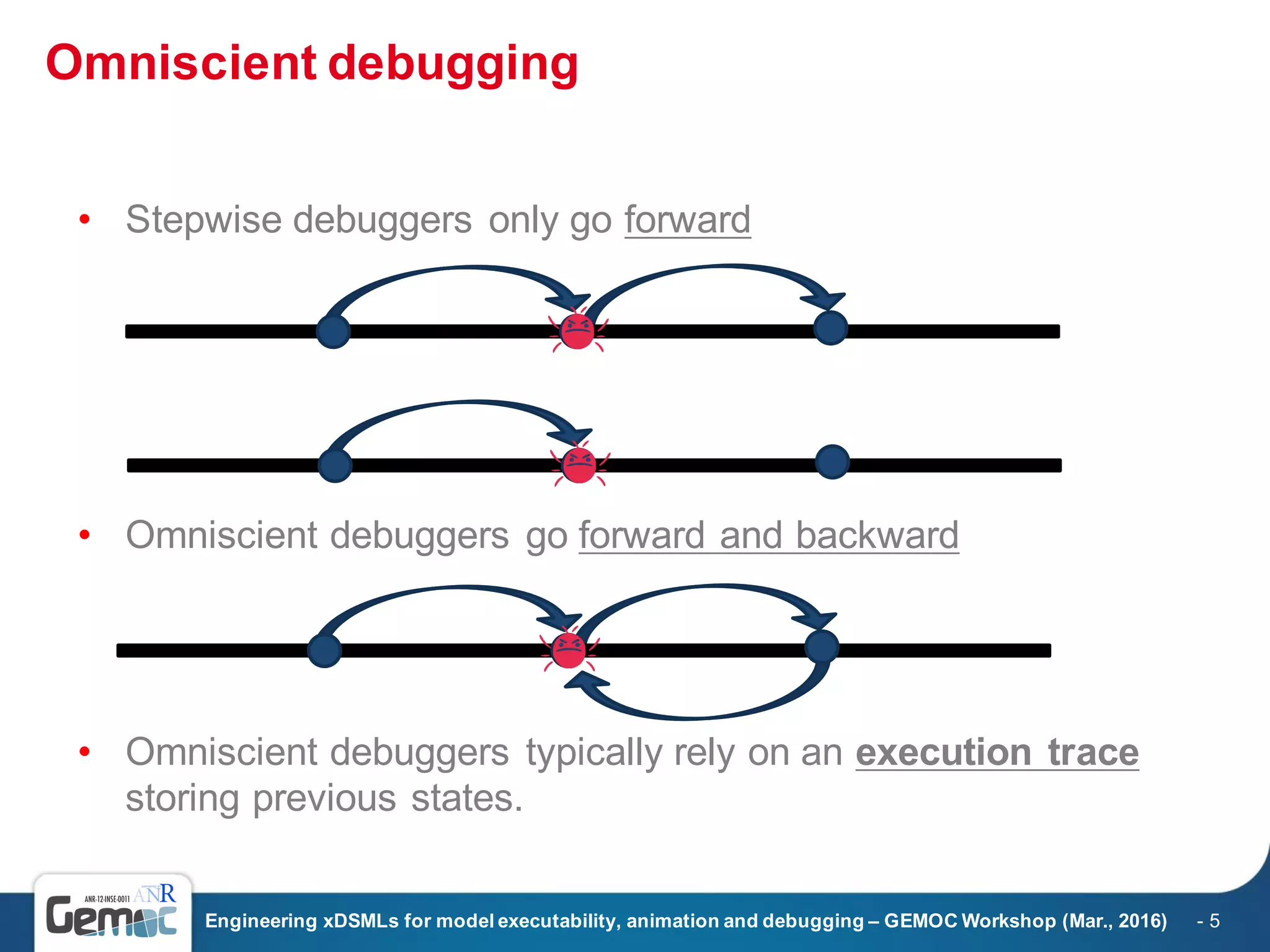 Omniscient debugging

• Stepwise debuggers only go forward

• Omniscient debuggers go forward and backward

• Omniscient debuggers typically rely on an execution trace storing previous states.

ANR-12-INSE-0011 ANR
Gemoc

Engineering xDSMLs for model executability, animation and debugging – GEMOC Workshop (Mar., 2016) - 5